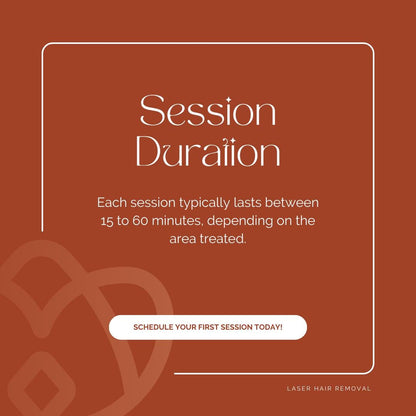 Session Duration

Each session typically lasts between 15 to 60 minutes, depending on the area treated.

SCHEDULE YOUR FIRST SESSION TODAY!

LASER HAIR REMOVAL